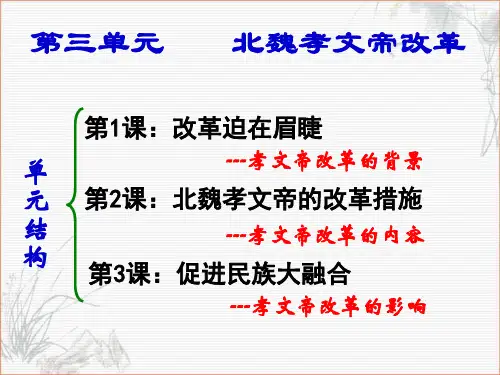 第三单元　　北魏孝文帝改革

单元结构

第1课：改革迫在眉睫
---孝文帝改革的背景

第2课：北魏孝文帝的改革措施
---孝文帝改革的内容

第3课：促进民族大融合
---孝文帝改革的影响